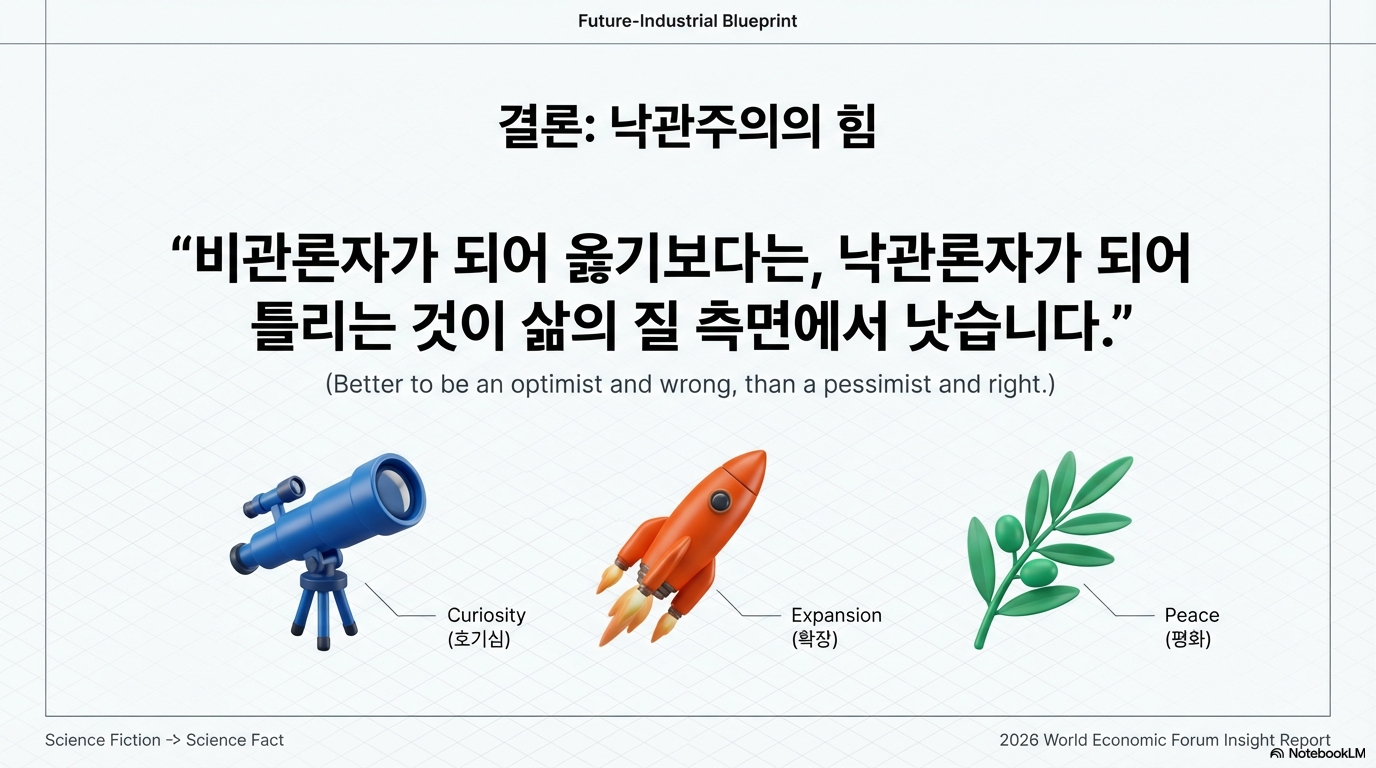 Future-Industrial Blueprint

결론: 낙관주의의 힘

“비관론자가 되어 옳기보다는, 낙관론자가 되어 틀리는 것이 삶의 질 측면에서 낫습니다.”

(Better to be an optimist and wrong, than a pessimist and right.)

Curiosity
(호기심)

Expansion
(확장)

Peace
(평화)

Science Fiction -> Science Fact

2026 World Economic Forum Insight Report

NotebookLM